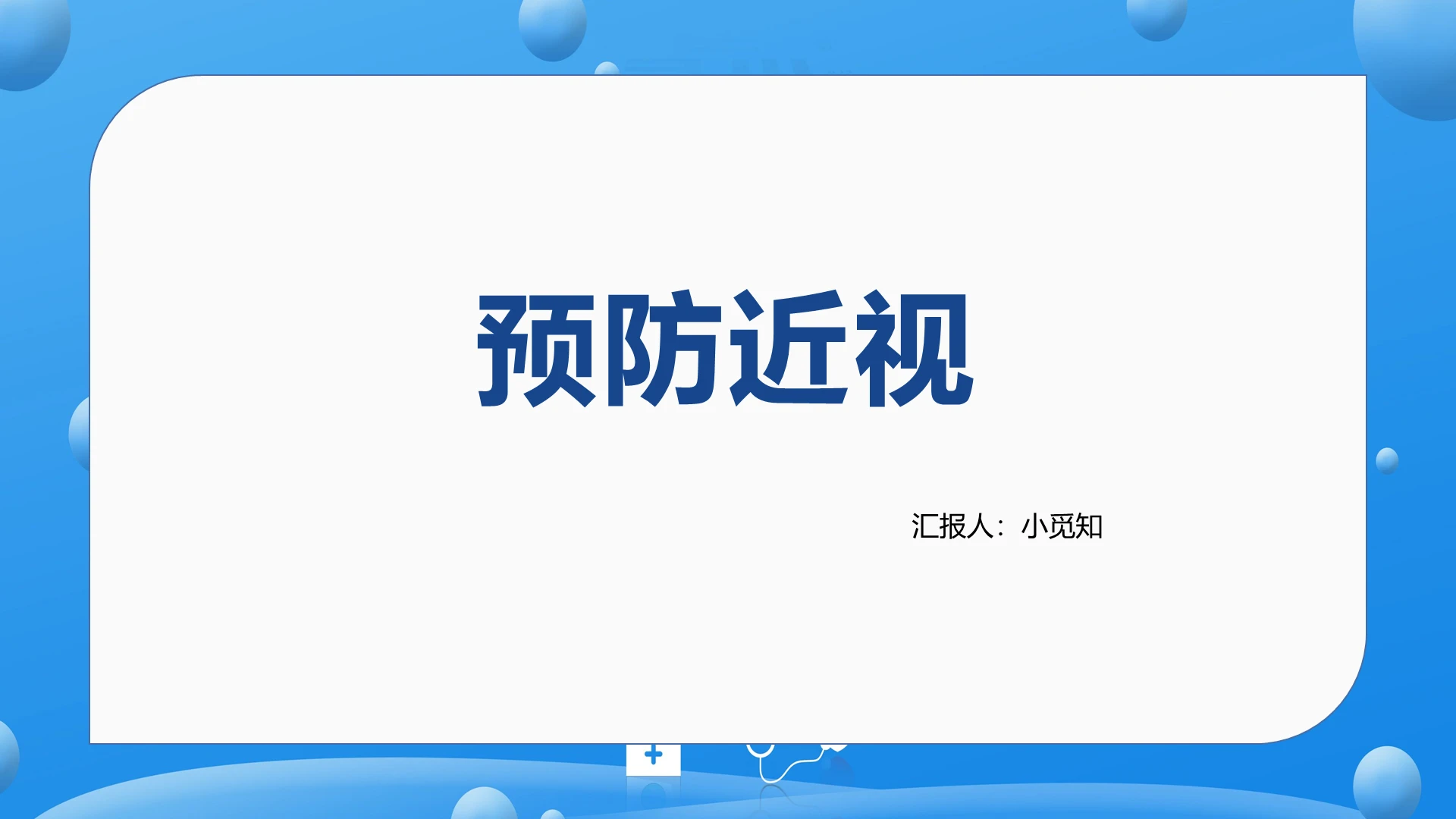 预防近视

汇报人：小觅知